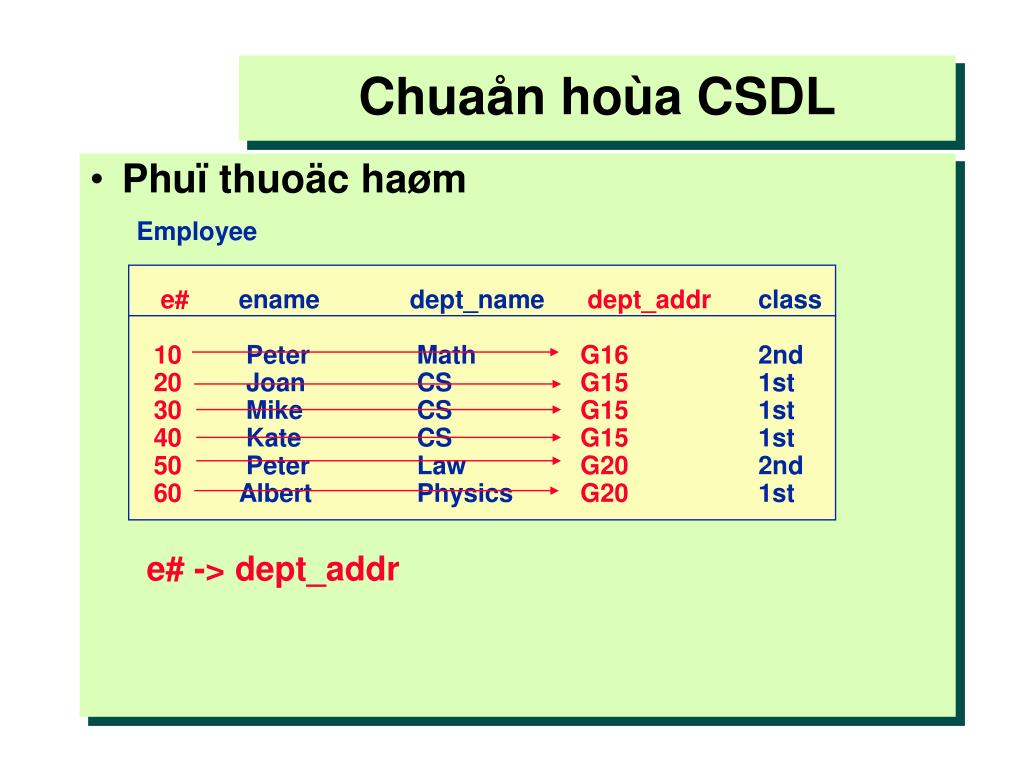 Chuaån hoùa CSDL

• Phuï thuoäc haøm

Employee

| e# | ename | dept_name | dept_addr | class |
|---|---|---|---|---|
| 10 | Peter | Math | G16 | 2nd |
| 20 | Joan | CS | G15 | 1st |
| 30 | Mike | CS | G15 | 1st |
| 40 | Kate | CS | G15 | 1st |
| 50 | Peter | Law | G20 | 2nd |
| 60 | Albert | Physics | G20 | 1st |

e# -> dept_addr